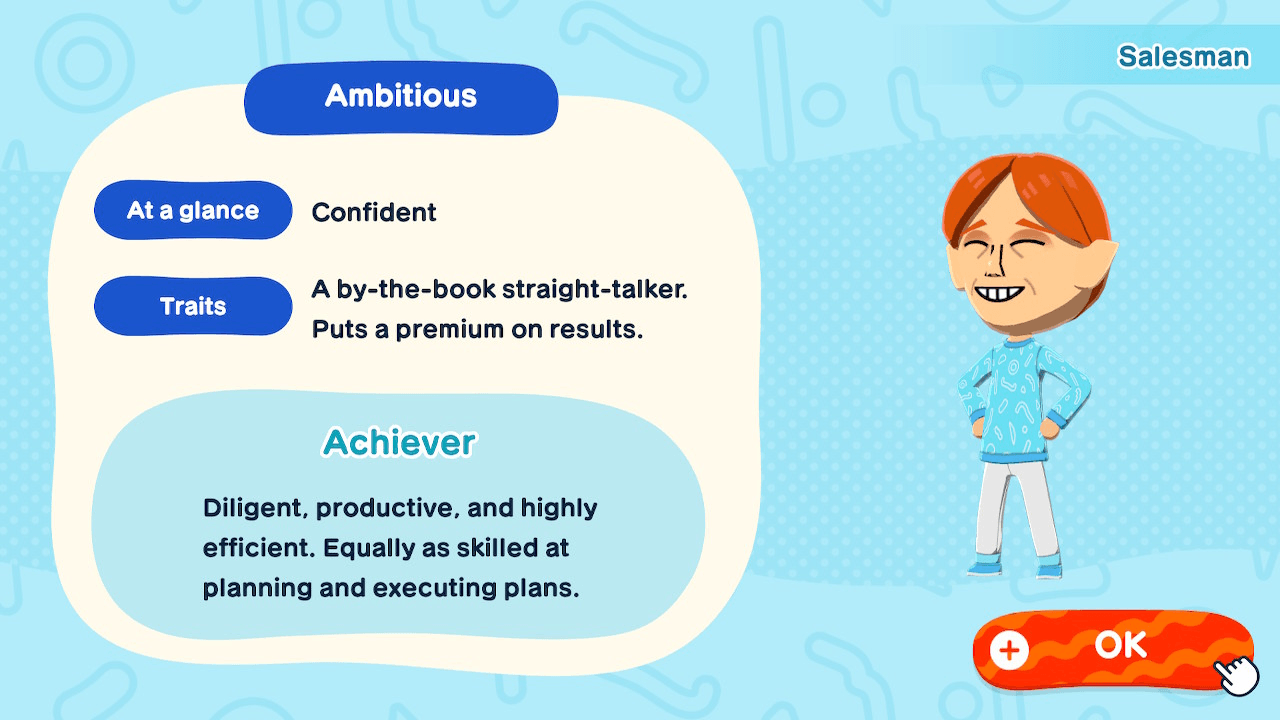 Salesman

Ambitious

At a glance Confident

Traits A by-the-book straight-talker. Puts a premium on results.

Achiever

Diligent, productive, and highly efficient. Equally as skilled at planning and executing plans.

+ OK